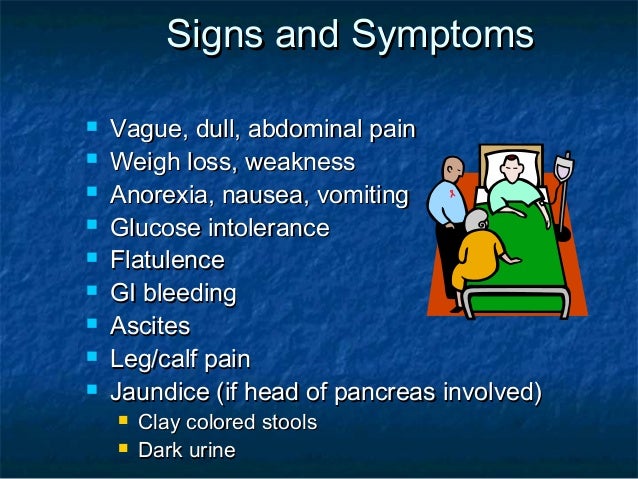 Signs and Symptoms

- Vague, dull, abdominal pain
- Weigh loss, weakness
- Anorexia, nausea, vomiting
- Glucose intolerance
- Flatulence
- GI bleeding
- Ascites
- Leg/calf pain
- Jaundice (if head of pancreas involved)
  - Clay colored stools
  - Dark urine